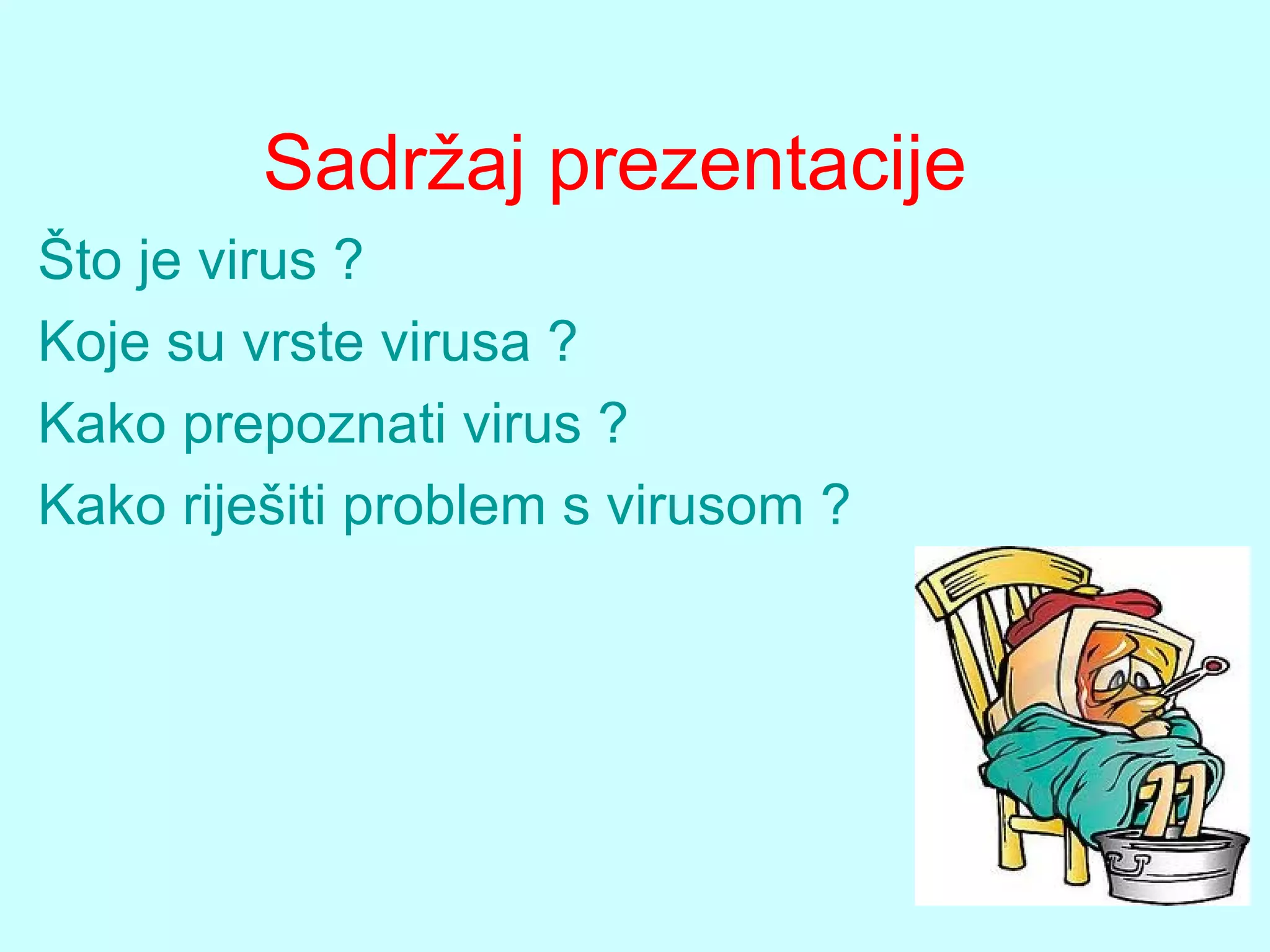 Sadržaj prezentacije

Što je virus ?

Koje su vrste virusa ?

Kako prepoznati virus ?

Kako riješiti problem s virusom ?